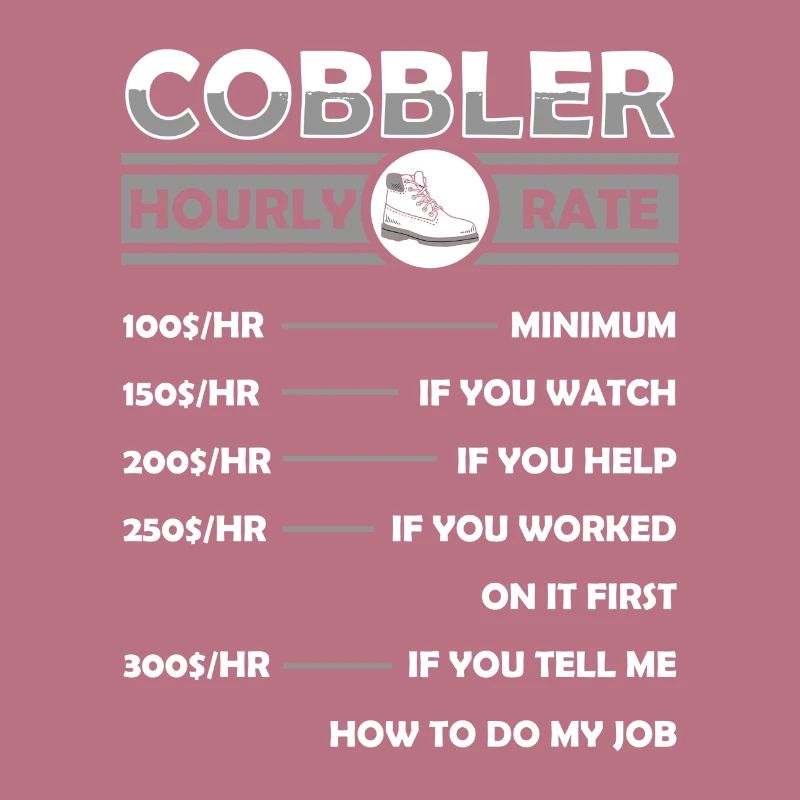 COBBLER

HOURLY RATE

100$/HR MINIMUM

150$/HR IF YOU WATCH

200$/HR IF YOU HELP

250$/HR IF YOU WORKED ON IT FIRST

300$/HR IF YOU TELL ME HOW TO DO MY JOB